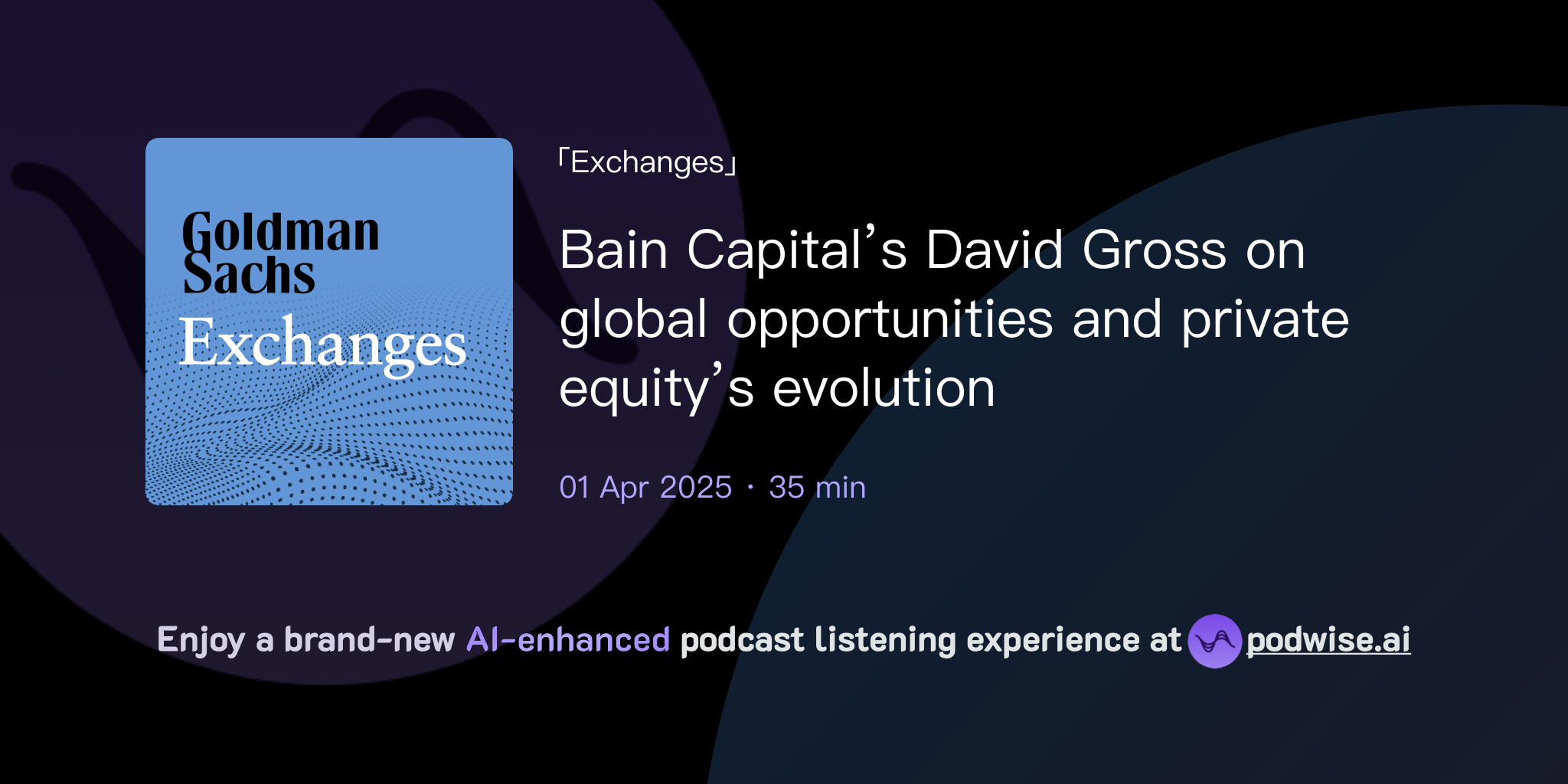 Goldman Sachs
Exchanges

「Exchanges」

Bain Capital’s David Gross on global opportunities and private equity’s evolution

01 Apr 2025 · 35 min

Enjoy a brand-new AI-enhanced podcast listening experience at podwise.ai